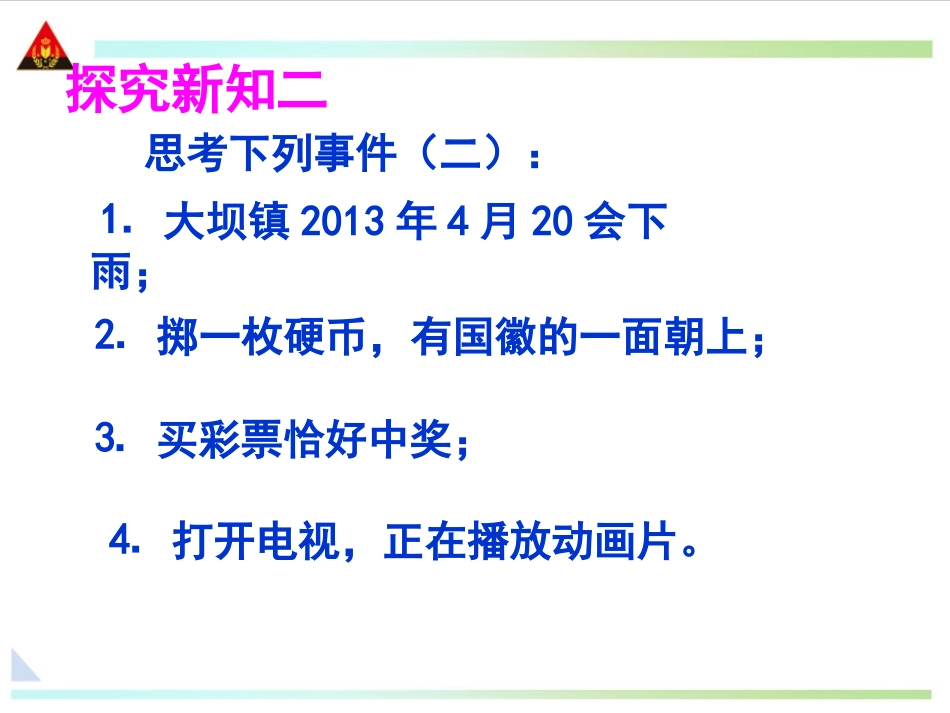 探究新知二

思考下列事件（二）：

1. 大坝镇 2013 年 4 月 20 会下雨；

2. 掷一枚硬币，有国徽的一面朝上；

3. 买彩票恰好中奖；

4. 打开电视，正在播放动画片。